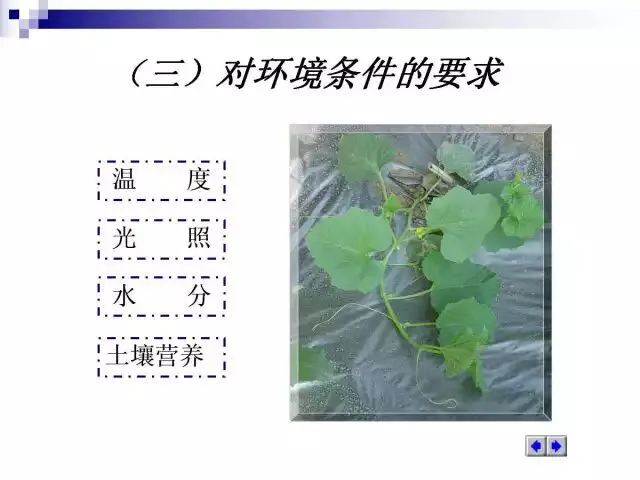 （三）对环境条件的要求

温　度

光　照

水　分

土壤营养